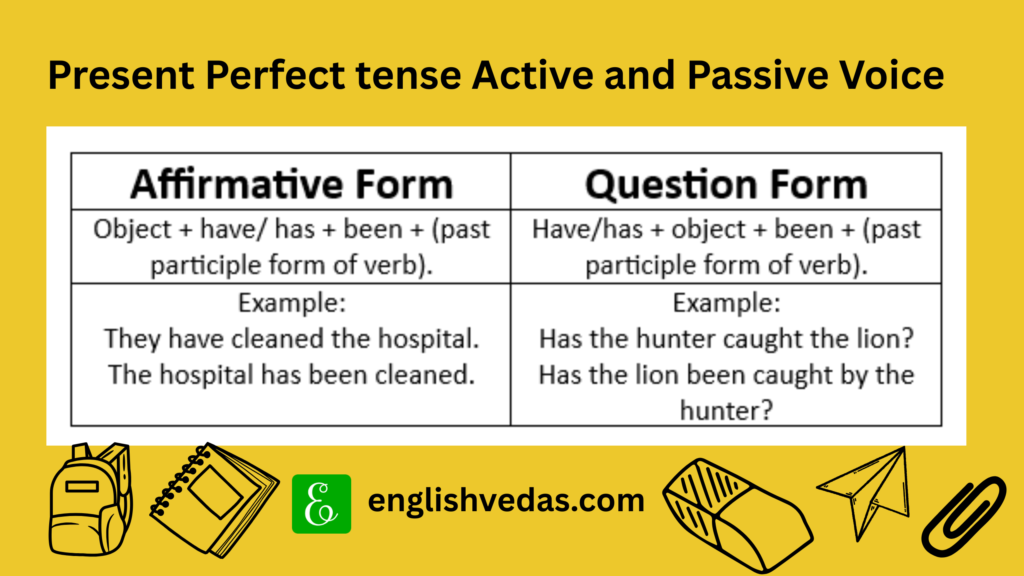 Present Perfect tense Active and Passive Voice

| Affirmative Form | Question Form |
|---|---|
| Object + have/ has + been + (past participle form of verb). | Have/has + object + been + (past participle form of verb). |
| Example: They have cleaned the hospital. The hospital has been cleaned. | Example: Has the hunter caught the lion? Has the lion been caught by the hunter? |

E

englishvedas.com